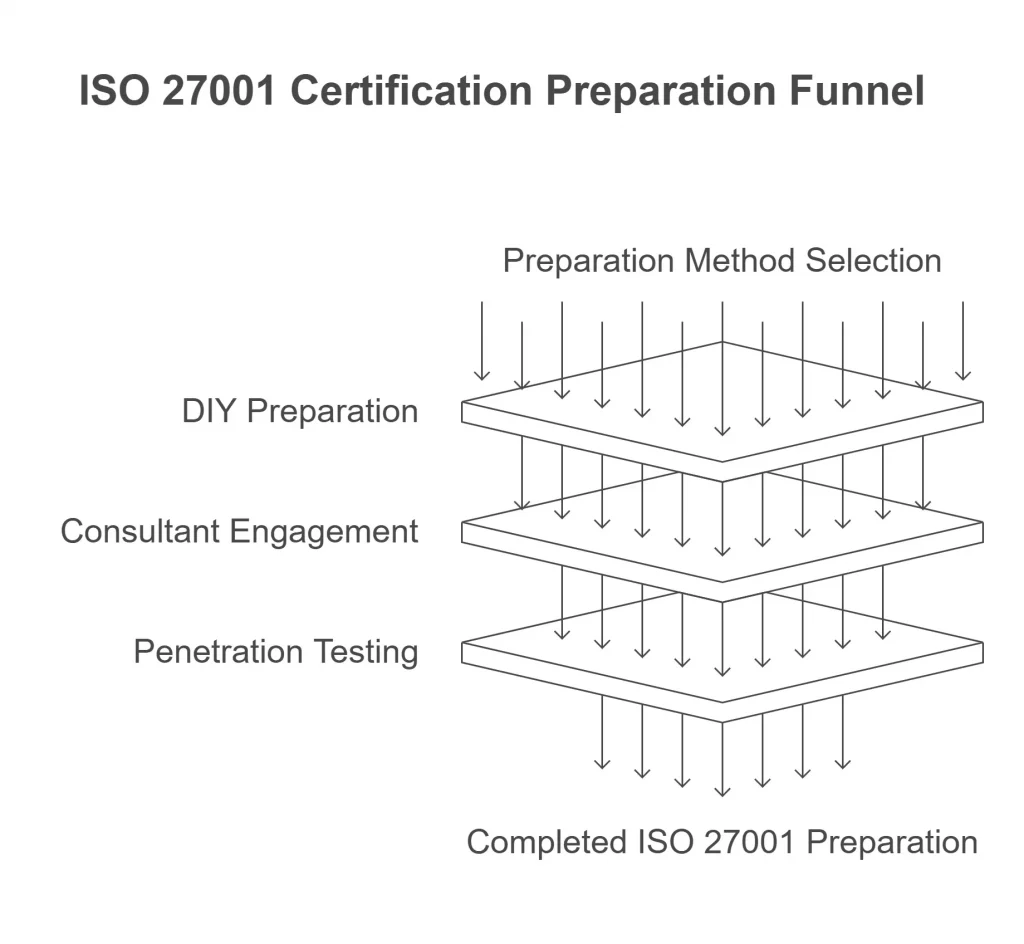 ISO 27001 Certification Preparation Funnel

Preparation Method Selection

DIY Preparation

Consultant Engagement

Penetration Testing

Completed ISO 27001 Preparation